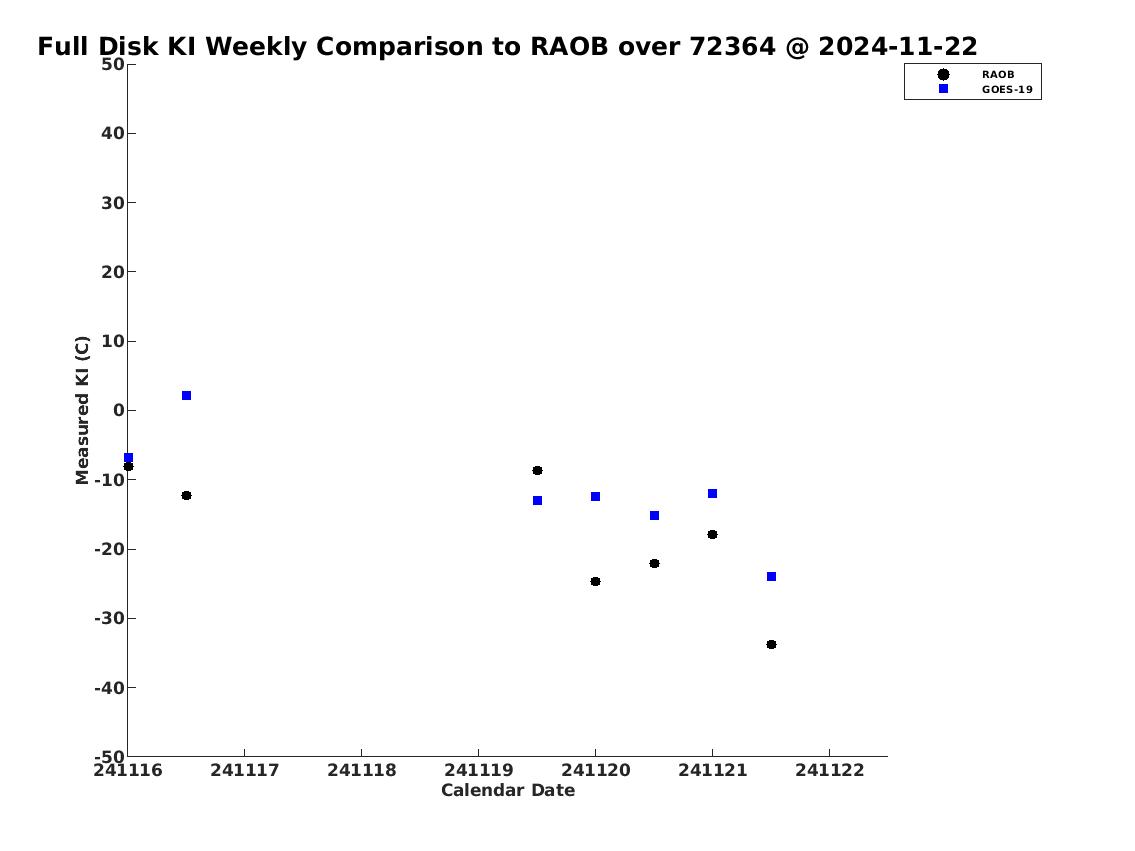 Full Disk KI Weekly Comparison to RAOB over 72364 @ 2024-11-22

RAOB
GOES-19

Measured KI (C)

50
40
30
20
10
0
-10
-20
-30
-40
-50

241116
241117
241118
241119
241120
241121
241122

Calendar Date